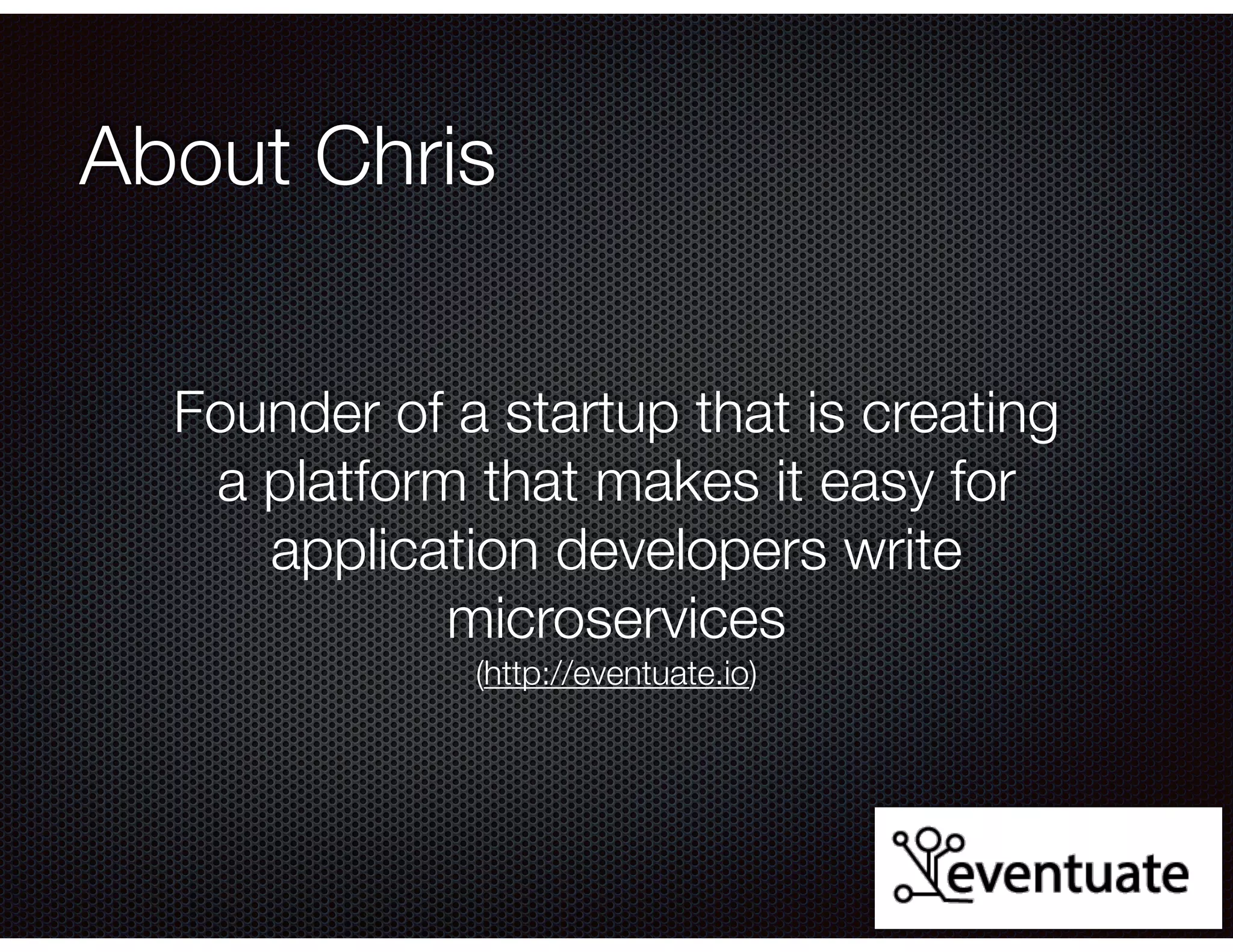 About Chris

Founder of a startup that is creating a platform that makes it easy for application developers write microservices
(http://eventuate.io)

eventuate